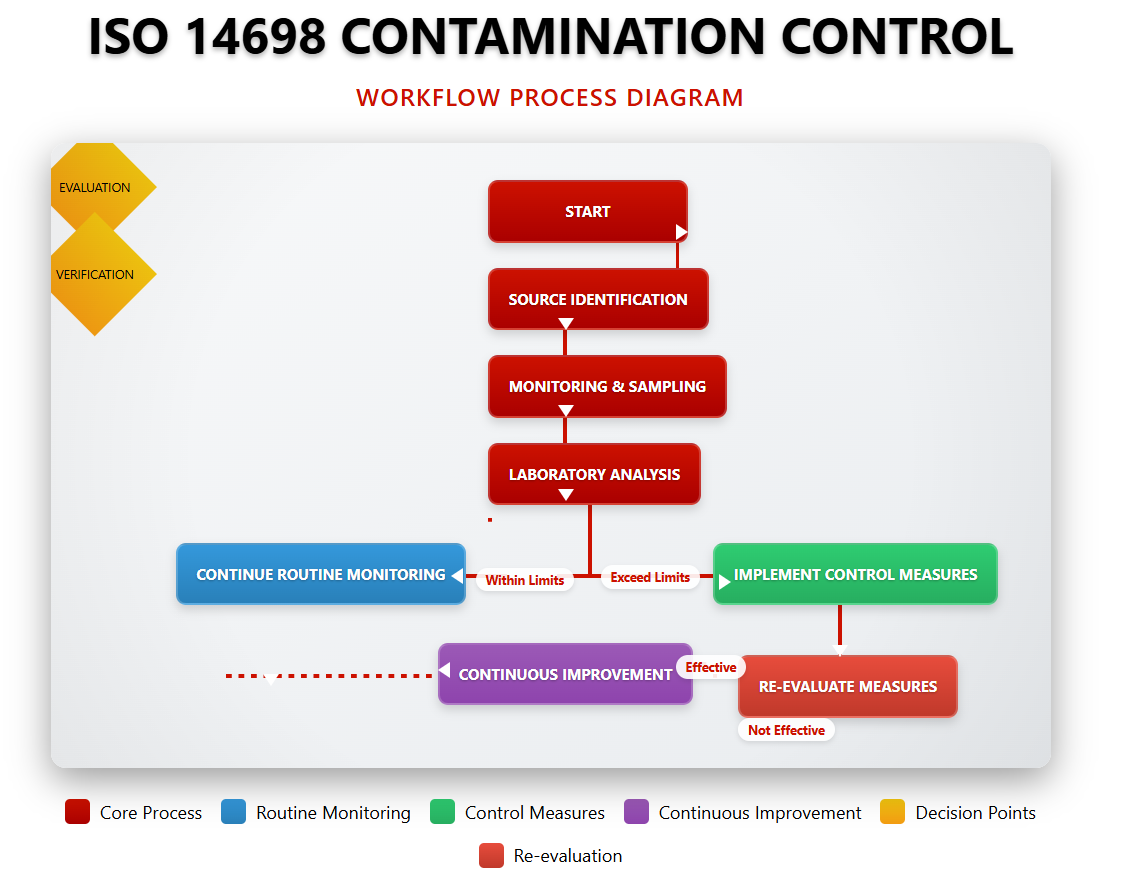 ISO 14698 CONTAMINATION CONTROL

WORKFLOW PROCESS DIAGRAM

EVALUATION

VERIFICATION

START

SOURCE IDENTIFICATION

MONITORING & SAMPLING

LABORATORY ANALYSIS

CONTINUE ROUTINE MONITORING

Within Limits

Exceed Limits

IMPLEMENT CONTROL MEASURES

CONTINUOUS IMPROVEMENT

Effective

RE-EVALUATE MEASURES

Not Effective

Core Process
Routine Monitoring
Control Measures
Continuous Improvement
Decision Points
Re-evaluation